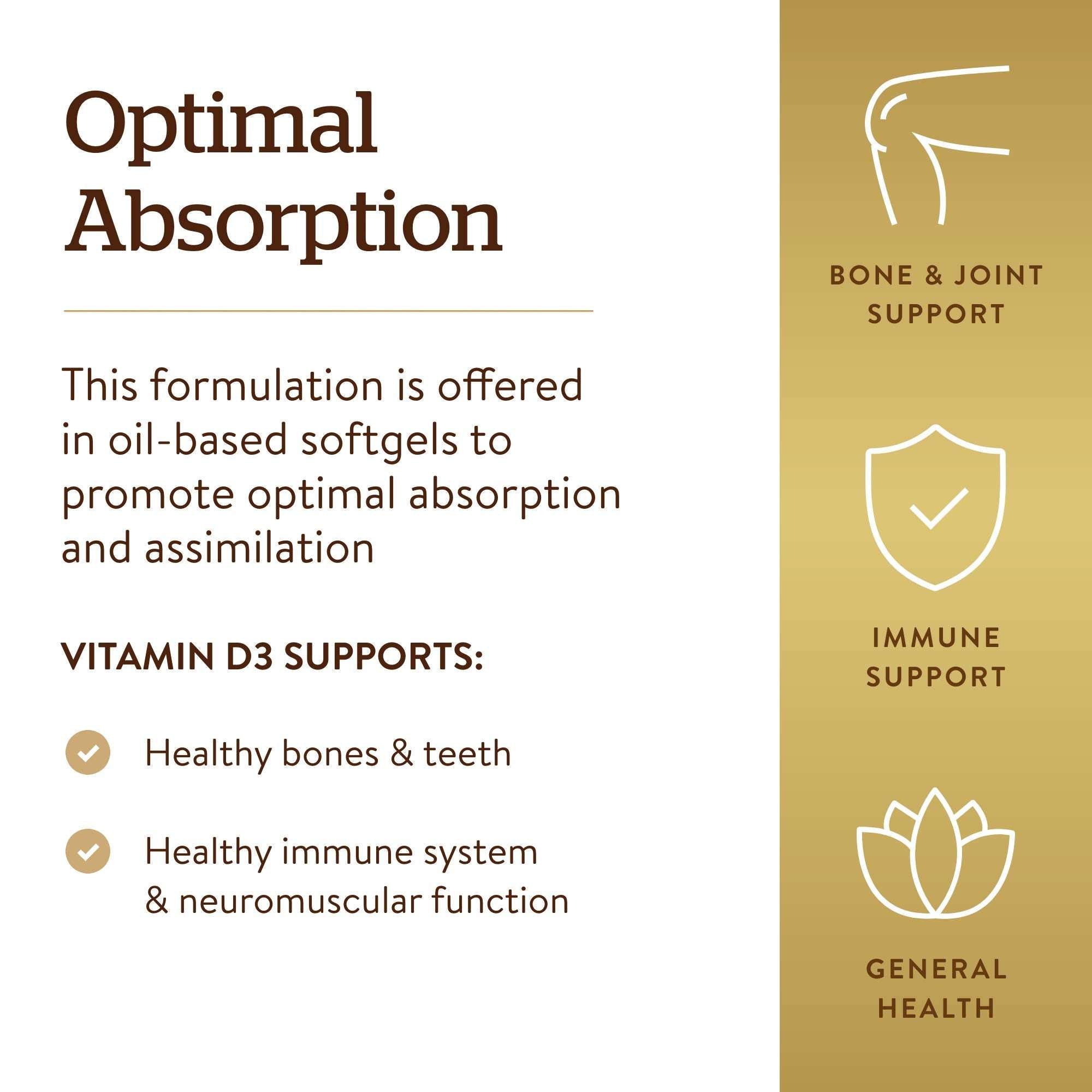 Optimal Absorption

This formulation is offered in oil-based softgels to promote optimal absorption and assimilation

VITAMIN D3 SUPPORTS:

Healthy bones & teeth

Healthy immune system & neuromuscular function

BONE & JOINT SUPPORT

IMMUNE SUPPORT

GENERAL HEALTH